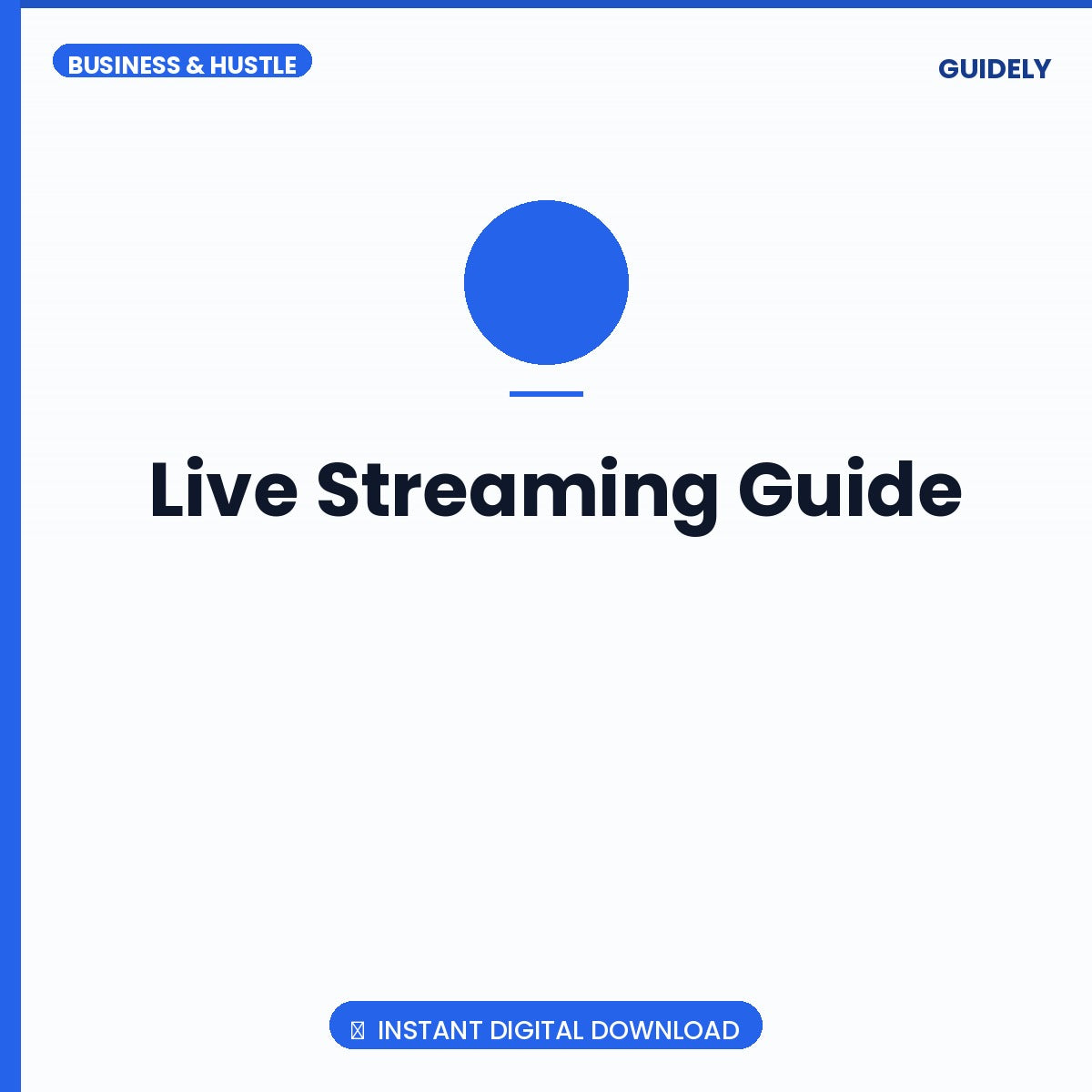 BUSINESS & HUSTLE

GUIDELY

Live Streaming Guide

INSTANT DIGITAL DOWNLOAD